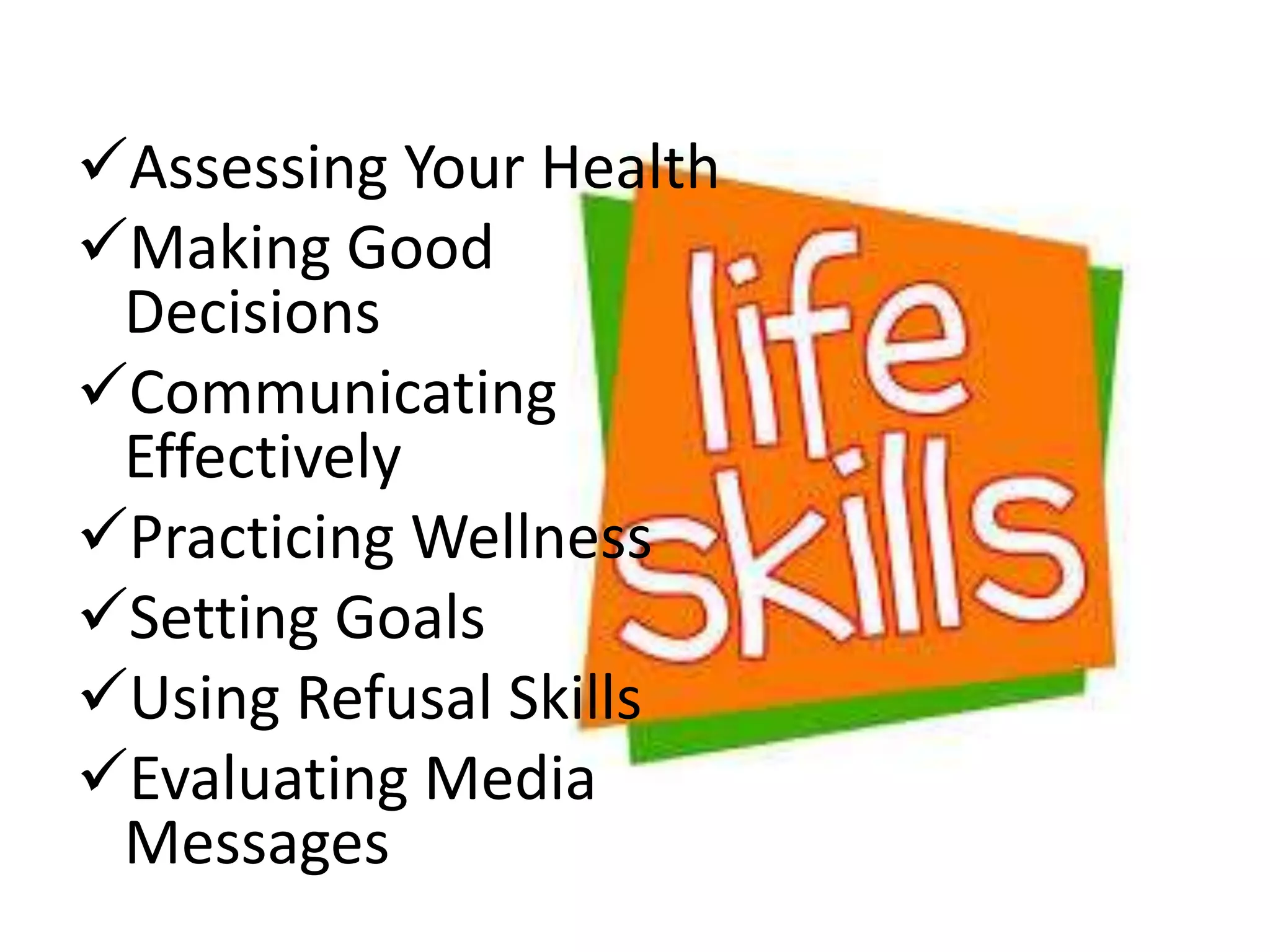 ✓Assessing Your Health
✓Making Good Decisions
✓Communicating Effectively
✓Practicing Wellness
✓Setting Goals
✓Using Refusal Skills
✓Evaluating Media Messages

life skills